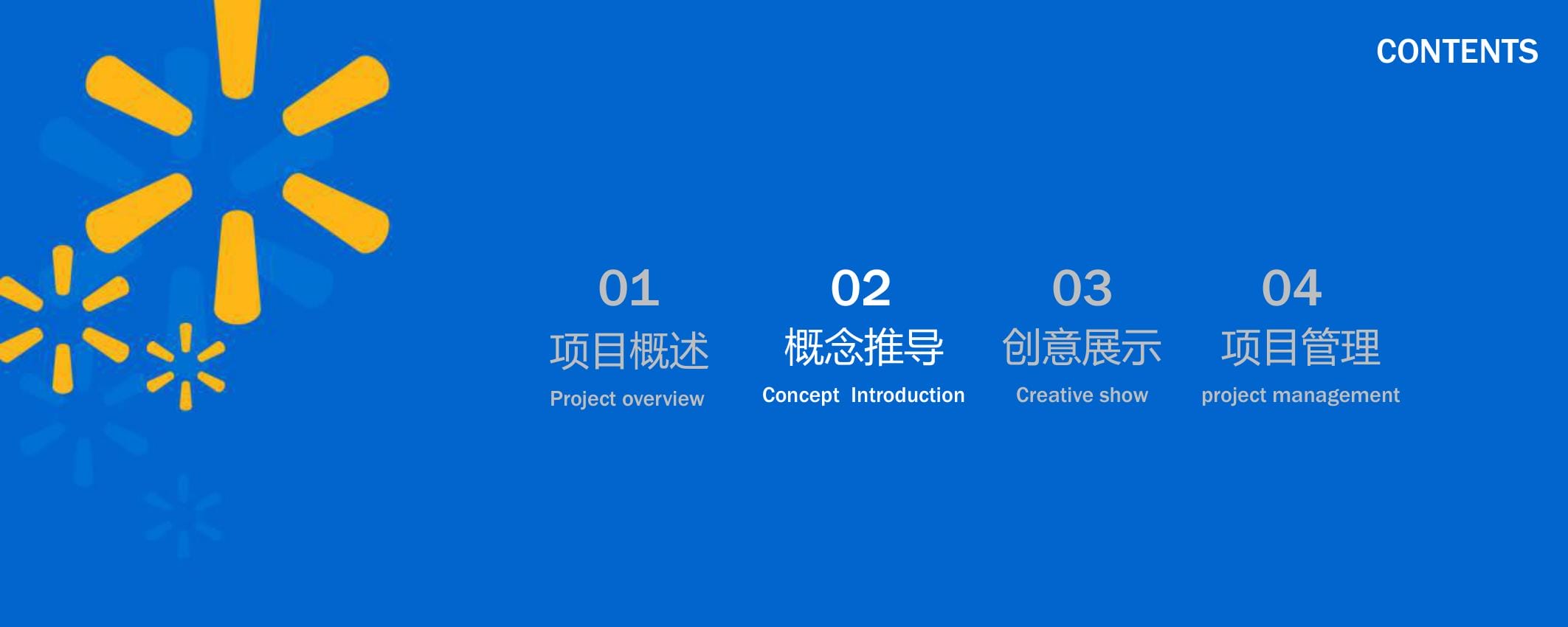 CONTENTS

01
项目概述
Project overview

02
概念推导
Concept Introduction

03
创意展示
Creative show

04
项目管理
project management